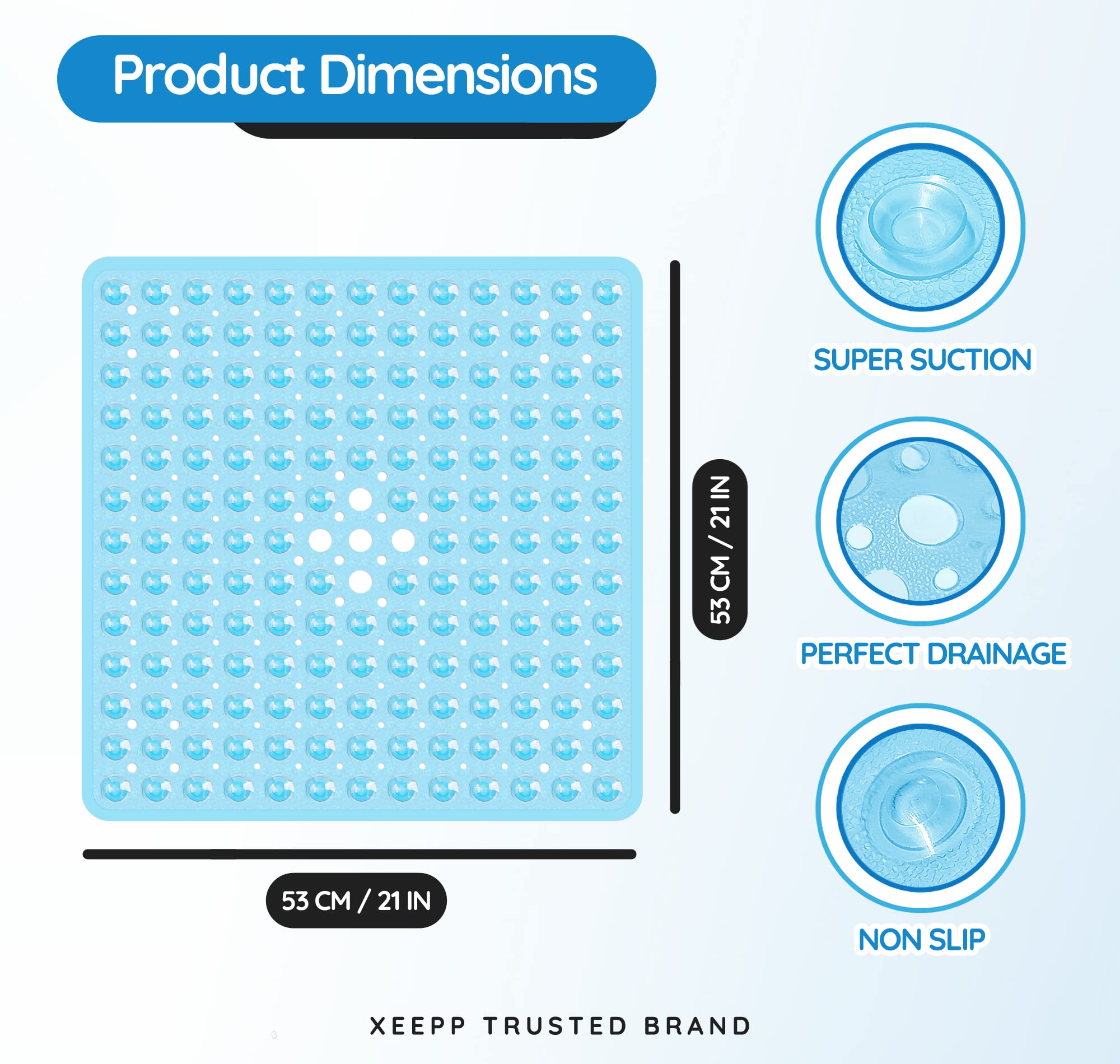 Product Dimensions

53 CM / 21 IN

53 CM / 21 IN

SUPER SUCTION

PERFECT DRAINAGE

NON SLIP

XEEPP TRUSTED BRAND